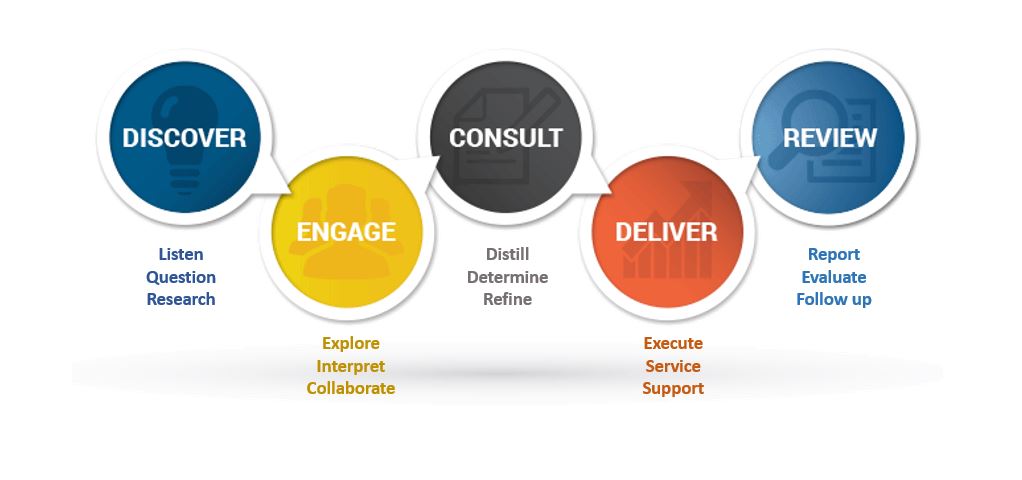 DISCOVER

Listen
Question
Research

ENGAGE

Explore
Interpret
Collaborate

CONSULT

Distill
Determine
Refine

DELIVER

Execute
Service
Support

REVIEW

Report
Evaluate
Follow up